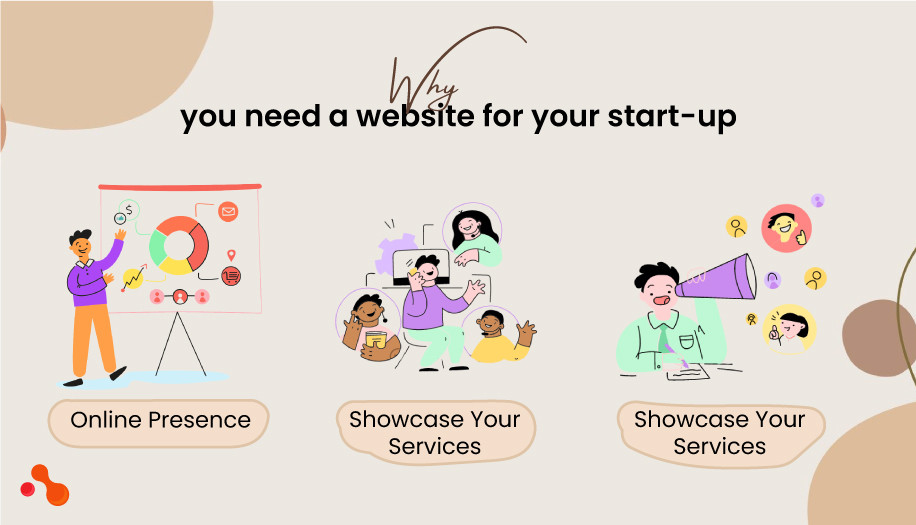 Why
you need a website for your start-up

Online Presence

Showcase Your Services

Showcase Your Services